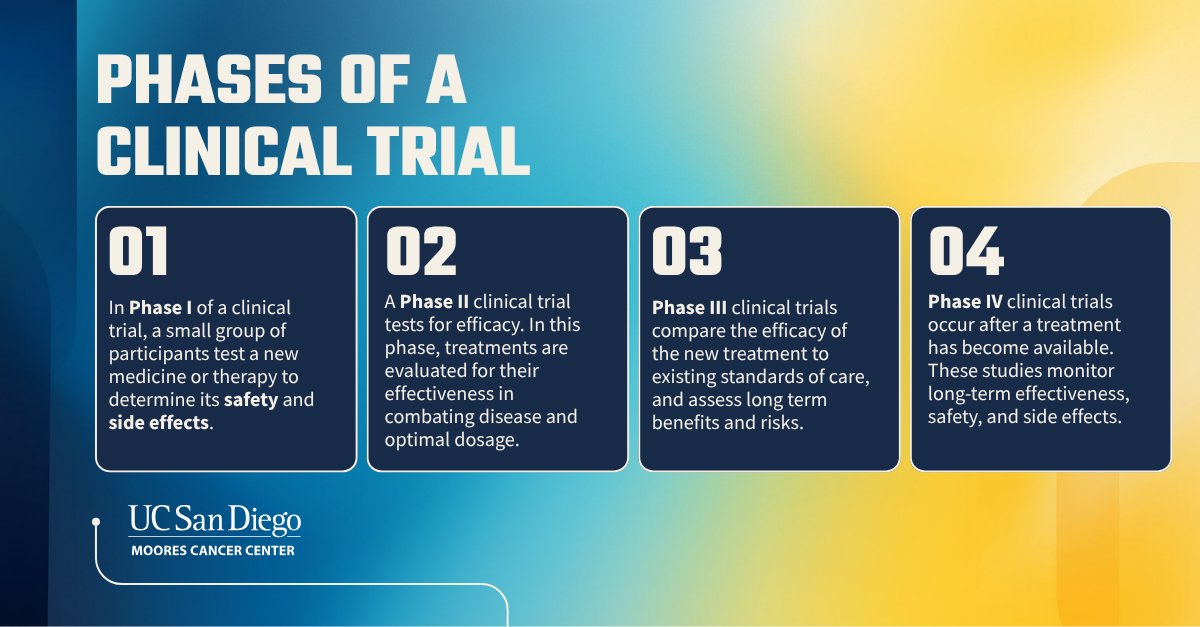 PHASES OF A CLINICAL TRIAL

01

In Phase I of a clinical trial, a small group of participants test a new medicine or therapy to determine its safety and side effects.

02

A Phase II clinical trial tests for efficacy. In this phase, treatments are evaluated for their effectiveness in combating disease and optimal dosage.

03

Phase III clinical trials compare the efficacy of the new treatment to existing standards of care, and assess long term benefits and risks.

04

Phase IV clinical trials occur after a treatment has become available. These studies monitor long-term effectiveness, safety, and side effects.

UC San Diego
MOORES CANCER CENTER